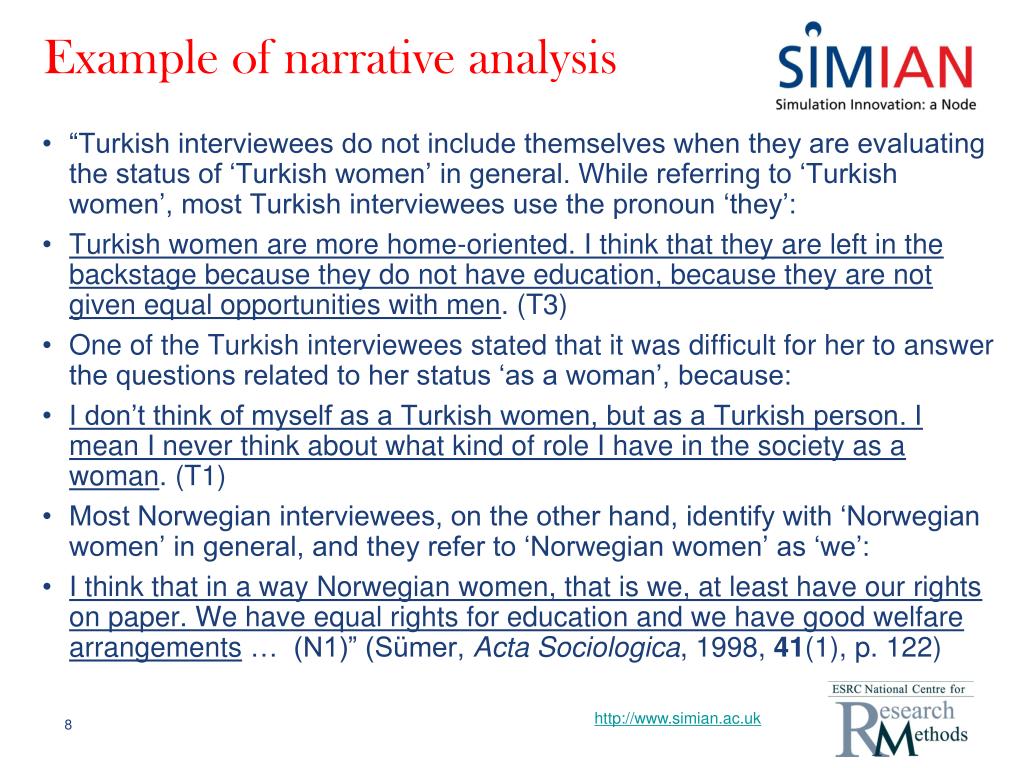 Example of narrative analysis

SIMIAN
Simulation Innovation: a Node

• “Turkish interviewees do not include themselves when they are evaluating the status of ‘Turkish women’ in general. While referring to ‘Turkish women’, most Turkish interviewees use the pronoun ‘they’:
• Turkish women are more home-oriented. I think that they are left in the backstage because they do not have education, because they are not given equal opportunities with men. (T3)
• One of the Turkish interviewees stated that it was difficult for her to answer the questions related to her status ‘as a woman’, because:
• I don’t think of myself as a Turkish women, but as a Turkish person. I mean I never think about what kind of role I have in the society as a woman. (T1)
• Most Norwegian interviewees, on the other hand, identify with ‘Norwegian women’ in general, and they refer to ‘Norwegian women’ as ‘we’:
• I think that in a way Norwegian women, that is we, at least have our rights on paper. We have equal rights for education and we have good welfare arrangements … (N1)” (Sümer, Acta Sociologica, 1998, 41(1), p. 122)

8

http://www.simian.ac.uk

ESRC National Centre for Research Methods